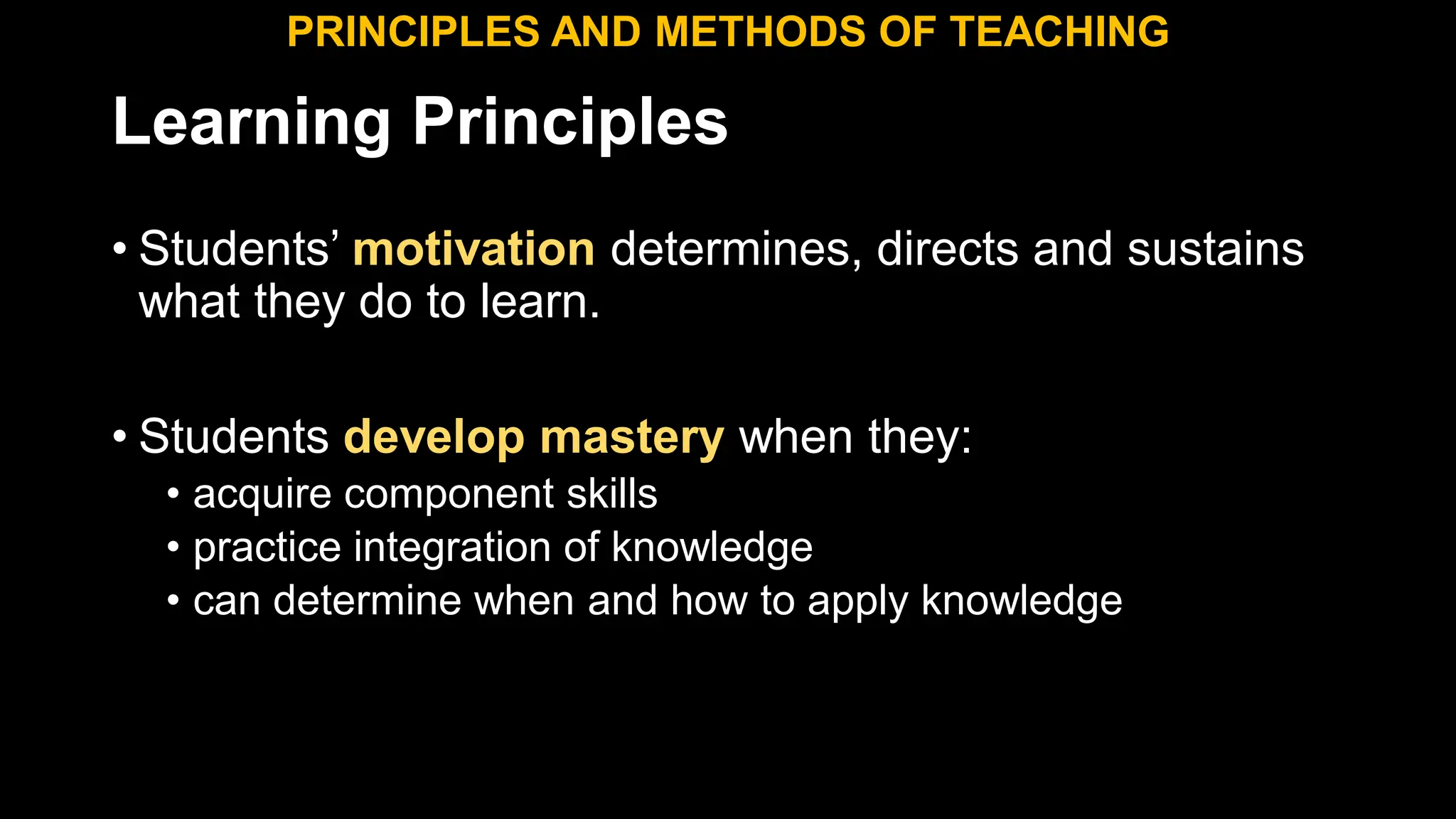 PRINCIPLES AND METHODS OF TEACHING

Learning Principles

• Students' motivation determines, directs and sustains what they do to learn.

• Students develop mastery when they:
  • acquire component skills
  • practice integration of knowledge
  • can determine when and how to apply knowledge